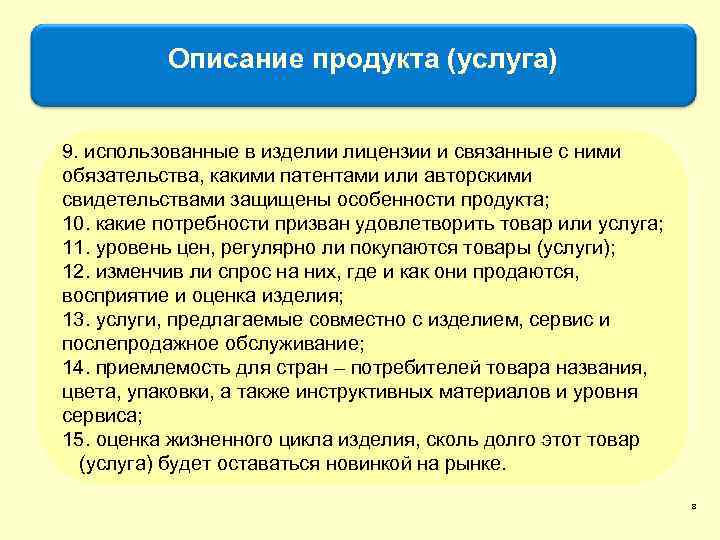 Описание продукта (услуга)

9. использованные в изделии лицензии и связанные с ними обязательства, какими патентами или авторскими свидетельствами защищены особенности продукта;
10. какие потребности призван удовлетворить товар или услуга;
11. уровень цен, регулярно ли покупаются товары (услуги);
12. изменчив ли спрос на них, где и как они продаются, восприятие и оценка изделия;
13. услуги, предлагаемые совместно с изделием, сервис и послепродажное обслуживание;
14. приемлемость для стран – потребителей товара названия, цвета, упаковки, а также инструктивных материалов и уровня сервиса;
15. оценка жизненного цикла изделия, сколь долго этот товар (услуга) будет оставаться новинкой на рынке.

8